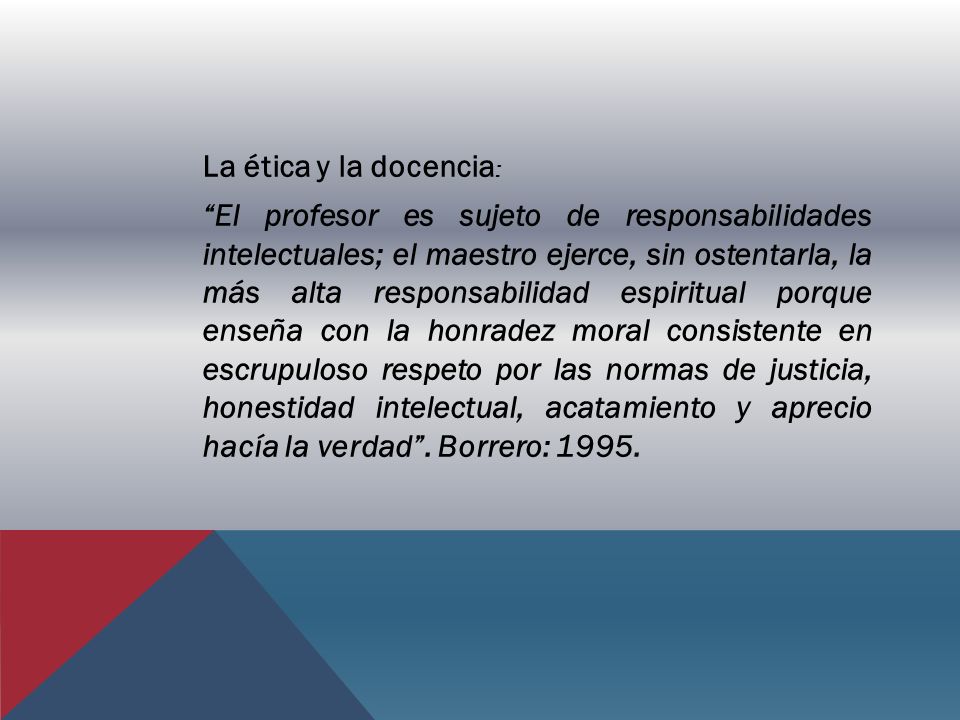 La ética y la docencia:

“El profesor es sujeto de responsabilidades intelectuales; el maestro ejerce, sin ostentarla, la más alta responsabilidad espiritual porque enseña con la honradez moral consistente en escrupuloso respeto por las normas de justicia, honestidad intelectual, acatamiento y aprecio hacía la verdad”. Borrero: 1995.